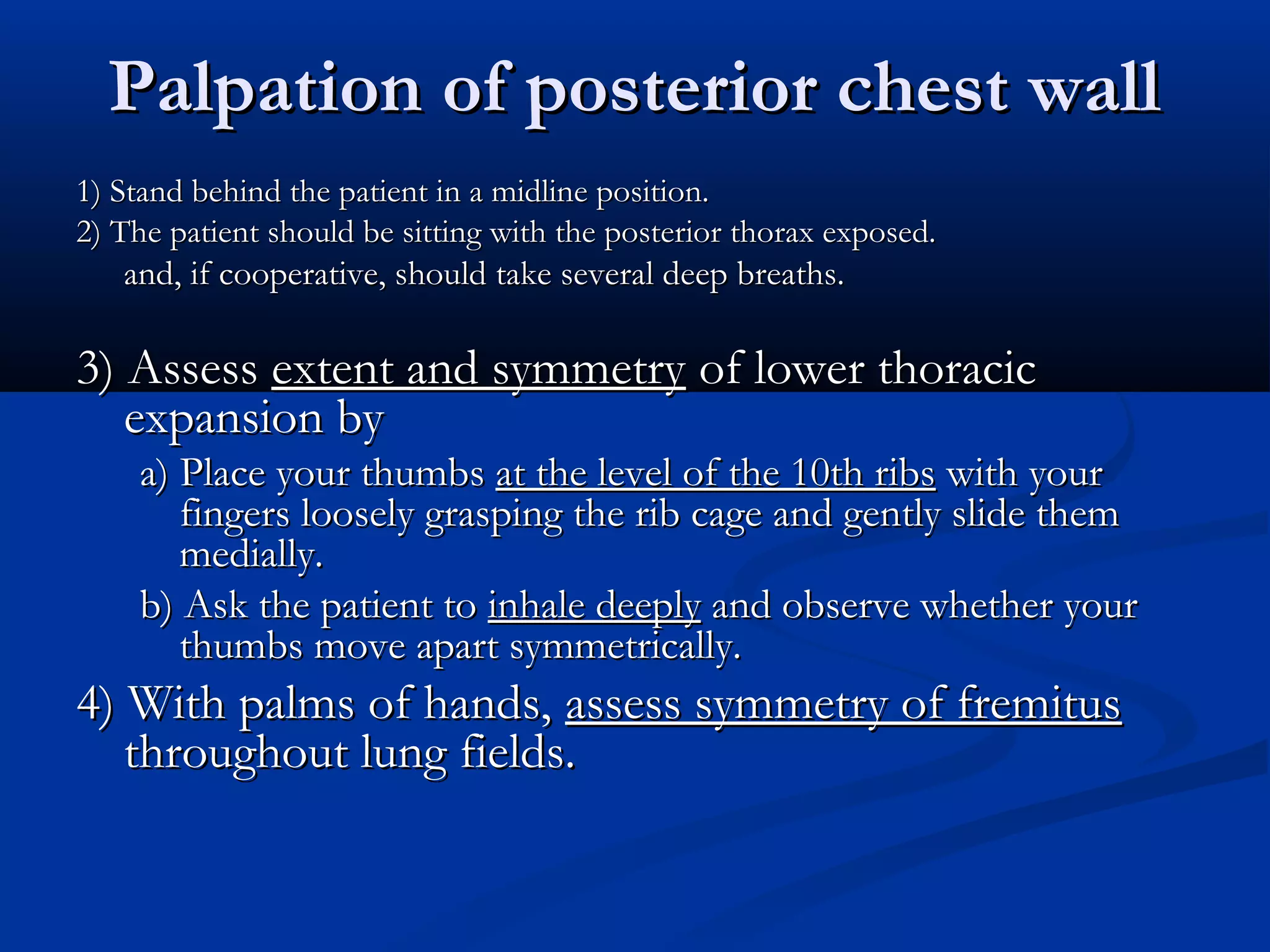 Palpation of posterior chest wall

1) Stand behind the patient in a midline position.
2) The patient should be sitting with the posterior thorax exposed. and, if cooperative, should take several deep breaths.

3) Assess extent and symmetry of lower thoracic expansion by
a) Place your thumbs at the level of the 10th ribs with your fingers loosely grasping the rib cage and gently slide them medially.
b) Ask the patient to inhale deeply and observe whether your thumbs move apart symmetrically.
4) With palms of hands, assess symmetry of fremitus throughout lung fields.